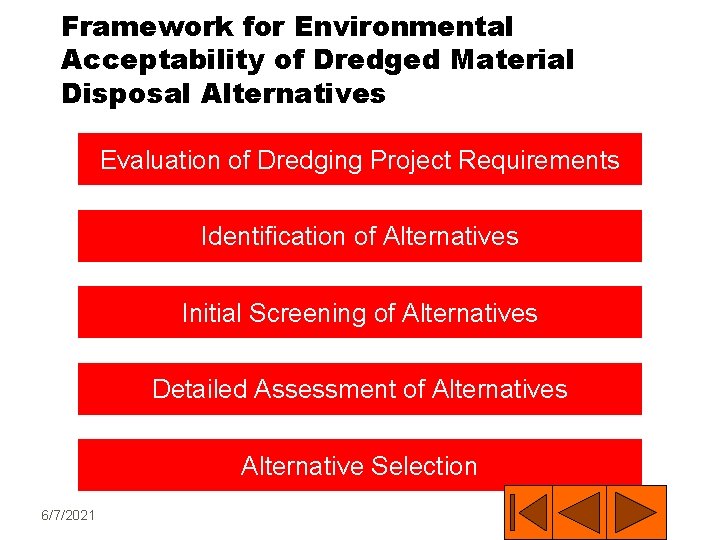 Framework for Environmental Acceptability of Dredged Material Disposal Alternatives

Evaluation of Dredging Project Requirements

Identification of Alternatives

Initial Screening of Alternatives

Detailed Assessment of Alternatives

Alternative Selection

6/7/2021